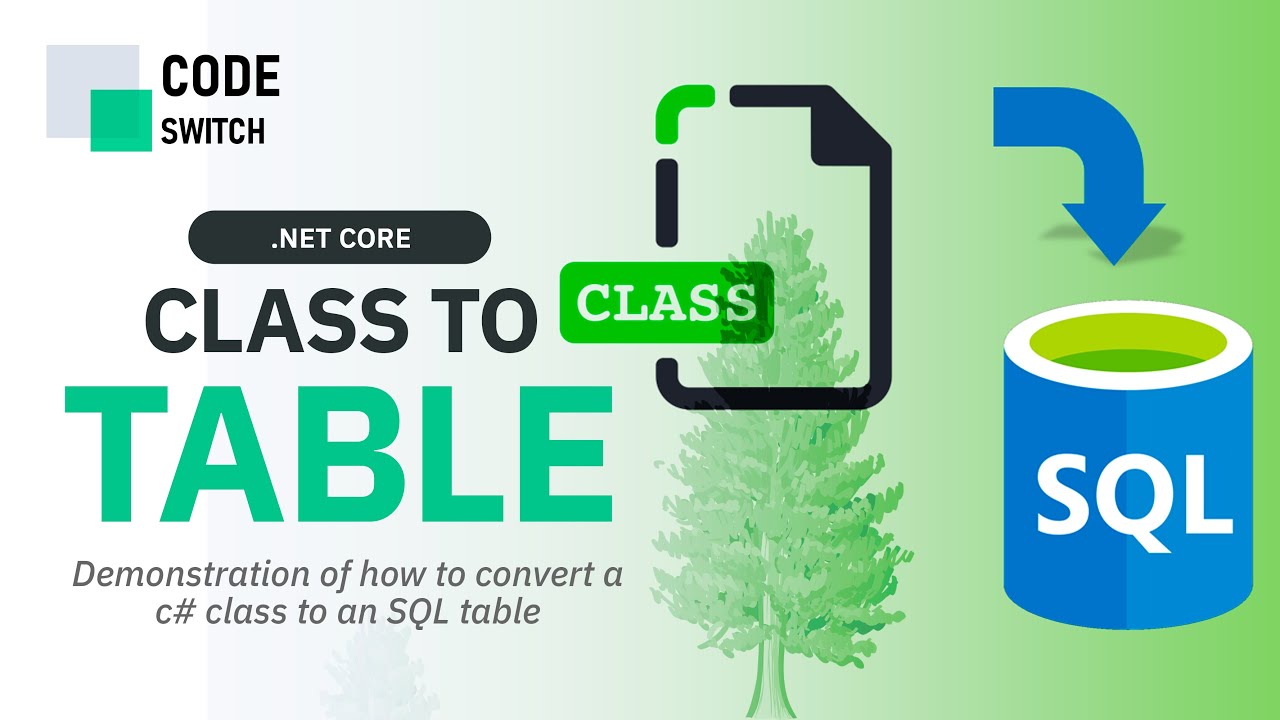 CODE
SWITCH

.NET CORE

CLASS TO

TABLE

Demonstration of how to convert a c# class to an SQL table

CLASS

SQL